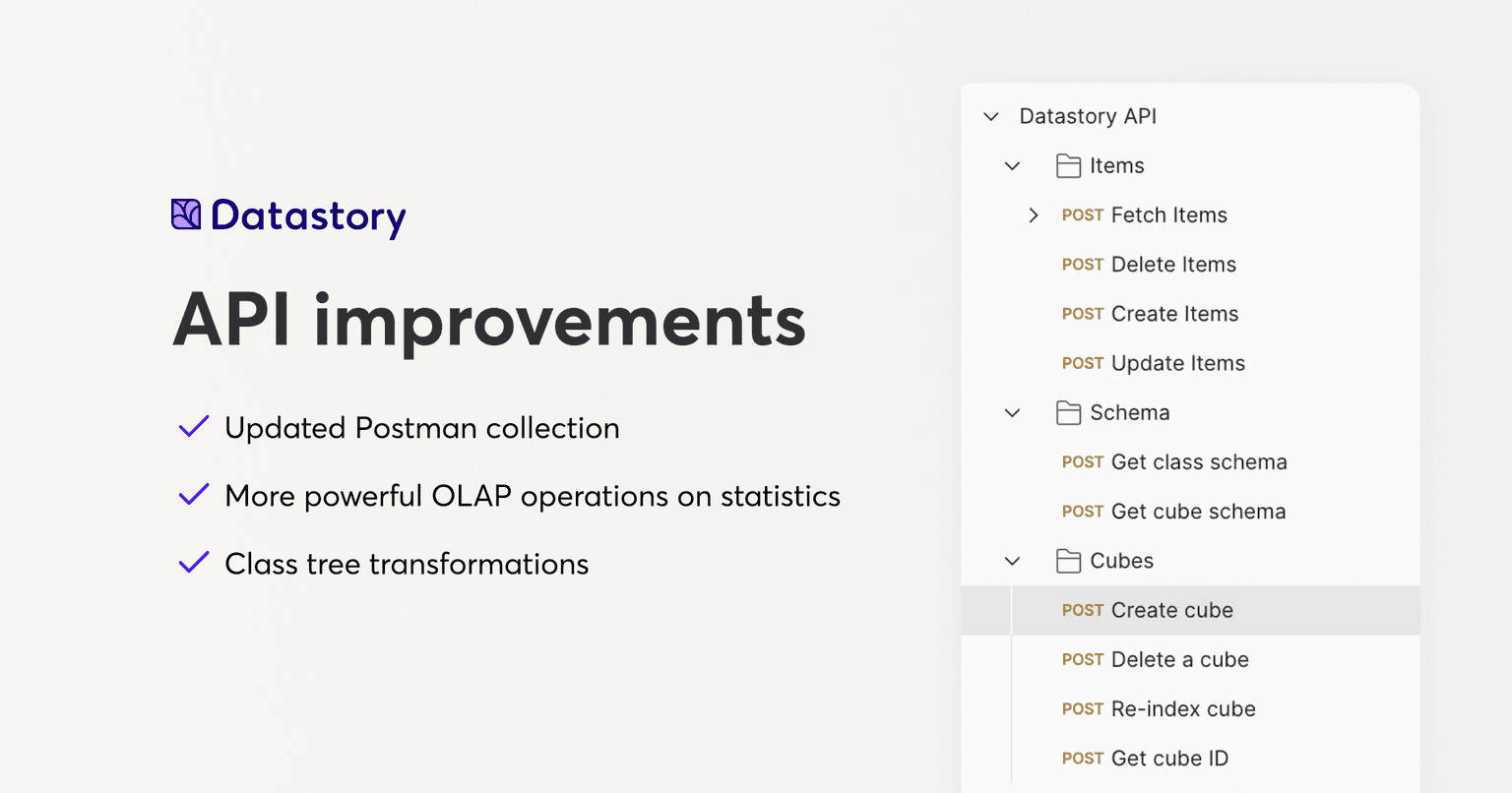 Datastory

API improvements

Updated Postman collection

More powerful OLAP operations on statistics

Class tree transformations

Datastory API

Items

POST Fetch Items

POST Delete Items

POST Create Items

POST Update Items

Schema

POST Get class schema

POST Get cube schema

Cubes

POST Create cube

POST Delete a cube

POST Re-index cube

POST Get cube ID